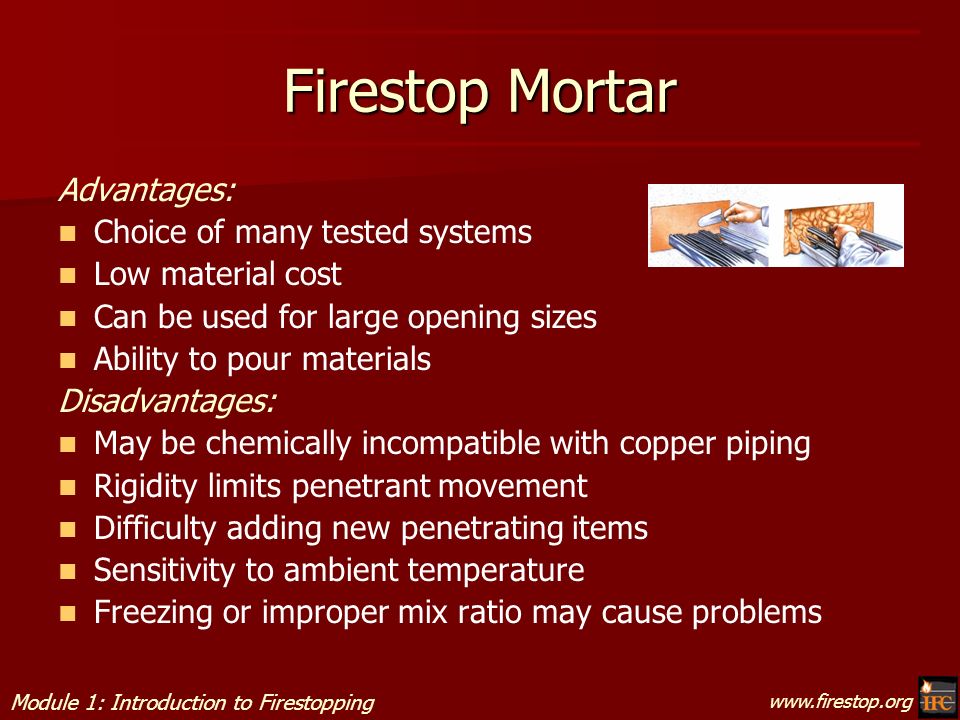 Firestop Mortar

Advantages:

- Choice of many tested systems
- Low material cost
- Can be used for large opening sizes
- Ability to pour materials

Disadvantages:

- May be chemically incompatible with copper piping
- Rigidity limits penetrant movement
- Difficulty adding new penetrating items
- Sensitivity to ambient temperature
- Freezing or improper mix ratio may cause problems

Module 1: Introduction to Firestopping

www.firestop.org

IFC